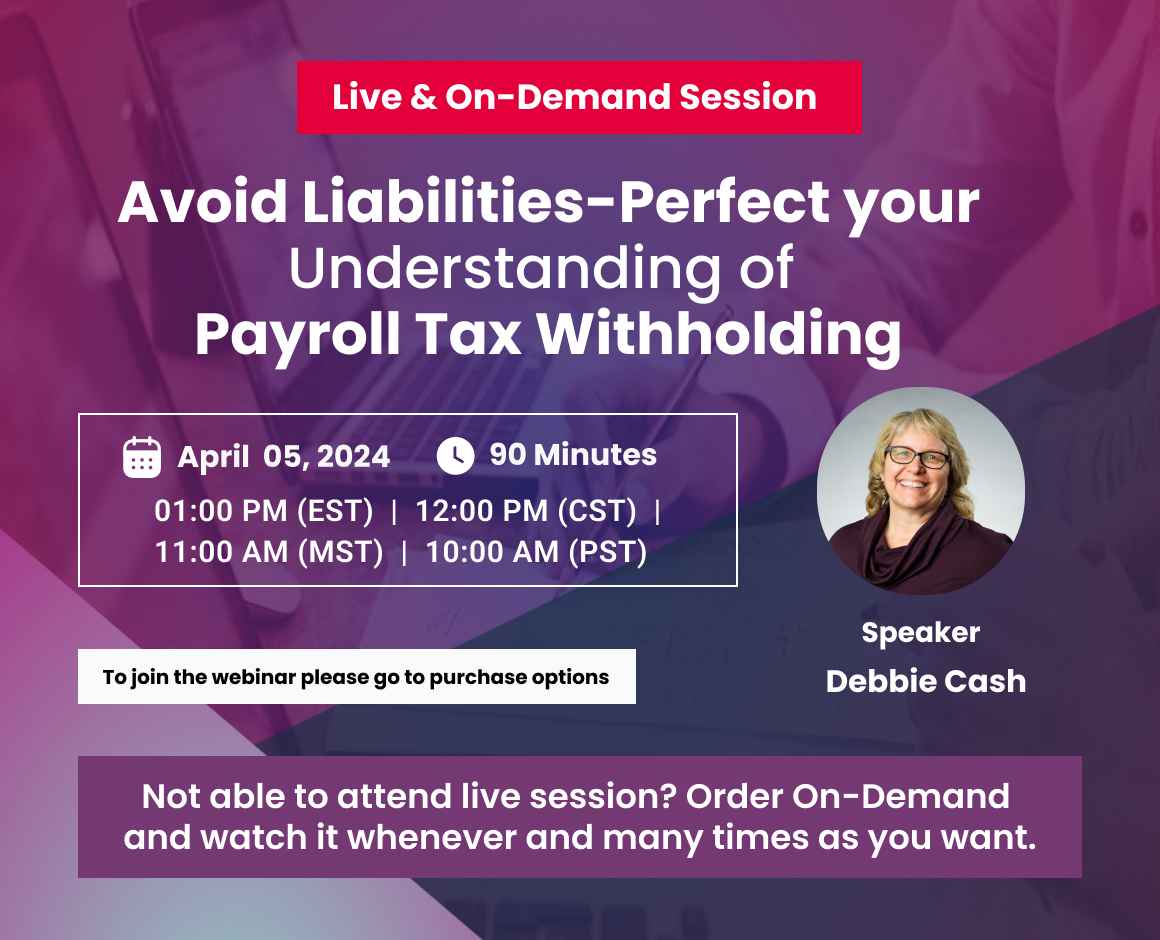 Live & On-Demand Session

Avoid Liabilities-Perfect your Understanding of Payroll Tax Withholding

April 05, 2024

90 Minutes

01:00 PM (EST) | 12:00 PM (CST) | 11:00 AM (MST) | 10:00 AM (PST)

Speaker
Debbie Cash

To join the webinar please go to purchase options

Not able to attend live session? Order On-Demand and watch it whenever and many times as you want.